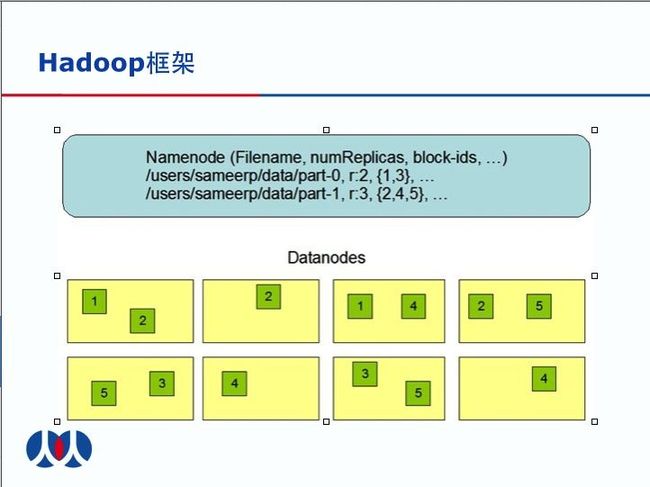 Hadoop框架

Namenode (Filename, numReplicas, block-ids, …)
/users/sameerp/data/part-0, r:2, {1,3}, …
/users/sameerp/data/part-1, r:3, {2,4,5}, …

Datanodes

1 2

2

1 4

2 5

5 3

4

3 5

4